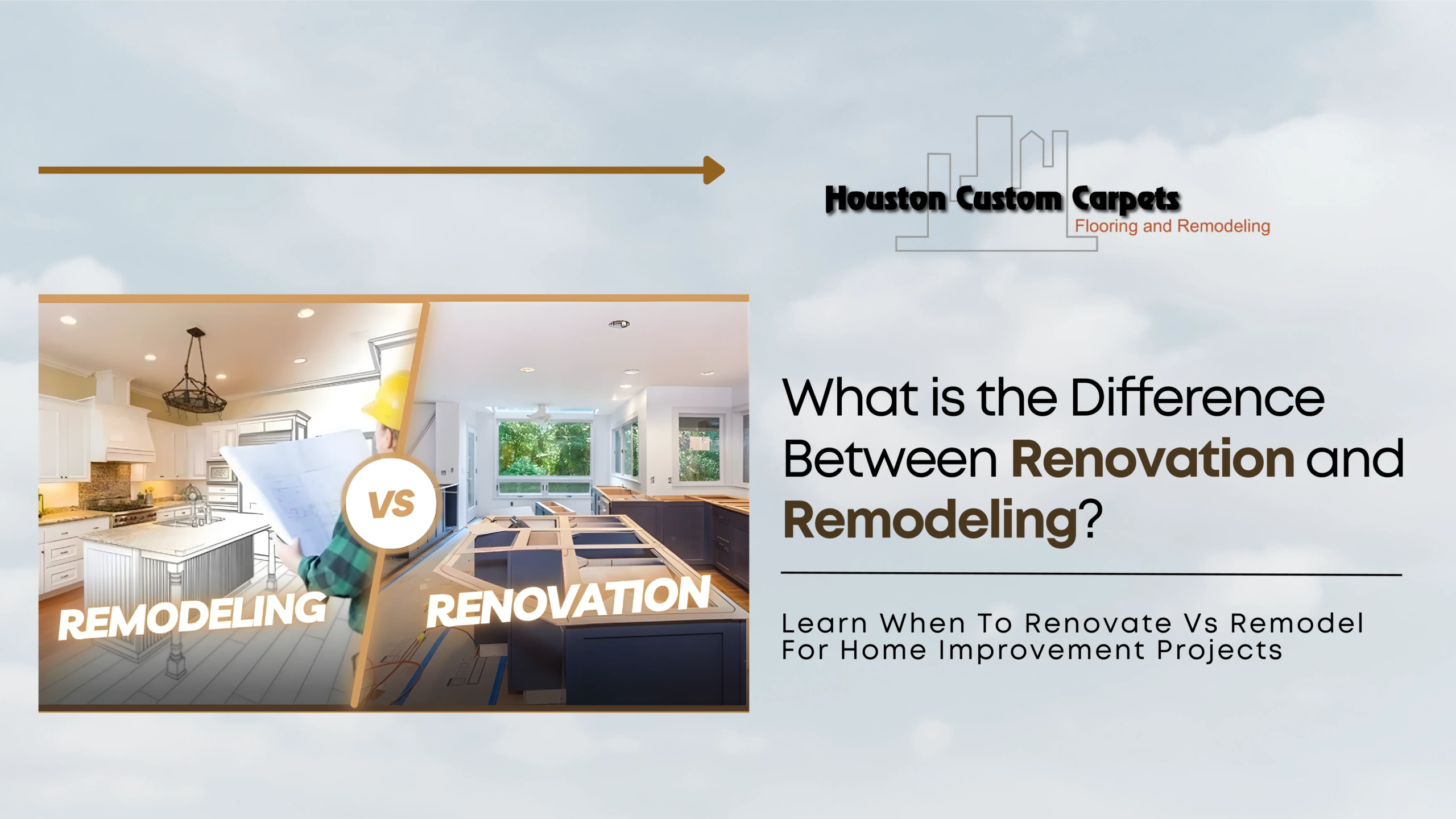 Houston Custom Carpets
Flooring and Remodeling

REMODELING
VS
RENOVATION

What is the Difference Between Renovation and Remodeling?

Learn When To Renovate Vs Remodel For Home Improvement Projects